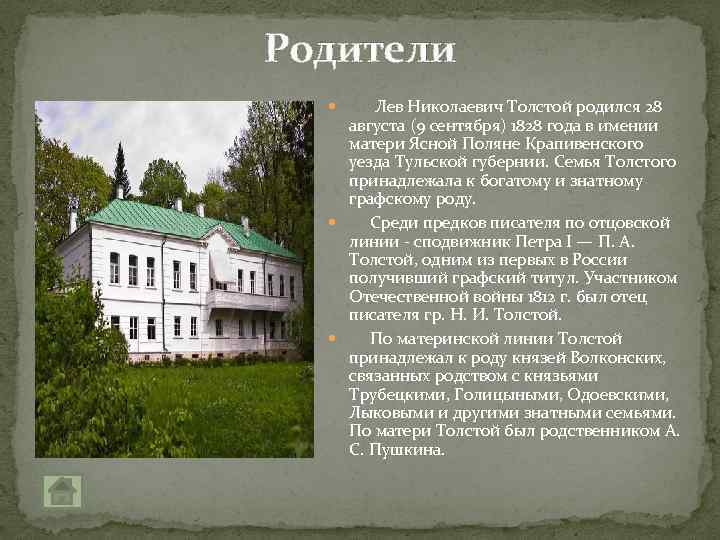 Родители

Лев Николаевич Толстой родился 28 августа (9 сентября) 1828 года в имении матери Ясной Поляне Крапивенского уезда Тульской губернии. Семья Толстого принадлежала к богатому и знатному графскому роду.

Среди предков писателя по отцовской линии - сподвижник Петра I — П. А. Толстой, одним из первых в России получивший графский титул. Участником Отечественной войны 1812 г. был отец писателя гр. Н. И. Толстой.

По материнской линии Толстой принадлежал к роду князей Волконских, связанных родством с князьями Трубецкими, Голицыными, Одоевскими, Лыковыми и другими знатными семьями. По матери Толстой был родственником А. С. Пушкина.